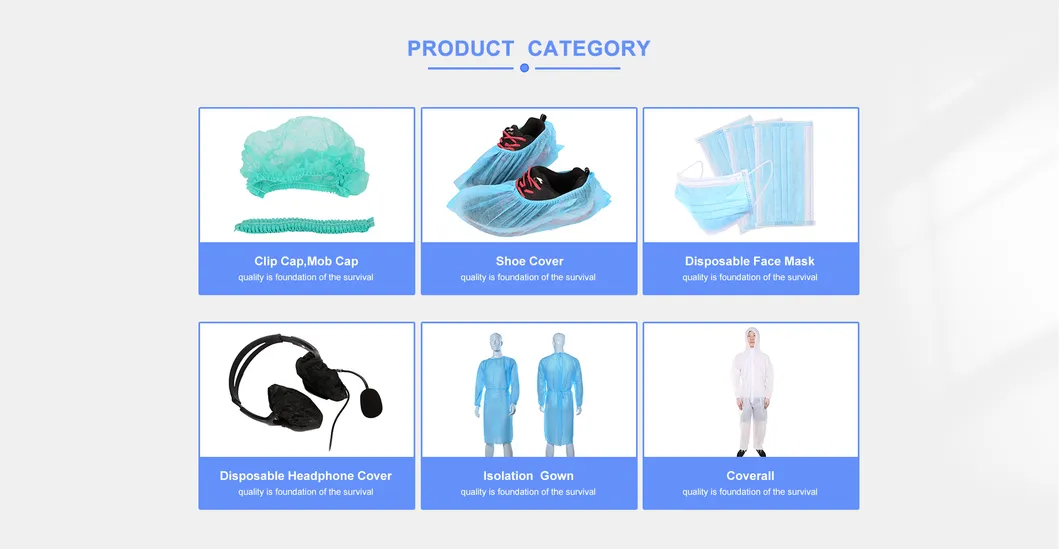 PRODUCT CATEGORY

Clip Cap,Mob Cap
quality is foundation of the survival

Shoe Cover
quality is foundation of the survival

Disposable Face Mask
quality is foundation of the survival

Disposable Headphone Cover
quality is foundation of the survival

Isolation Gown
quality is foundation of the survival

Coverall
quality is foundation of the survival